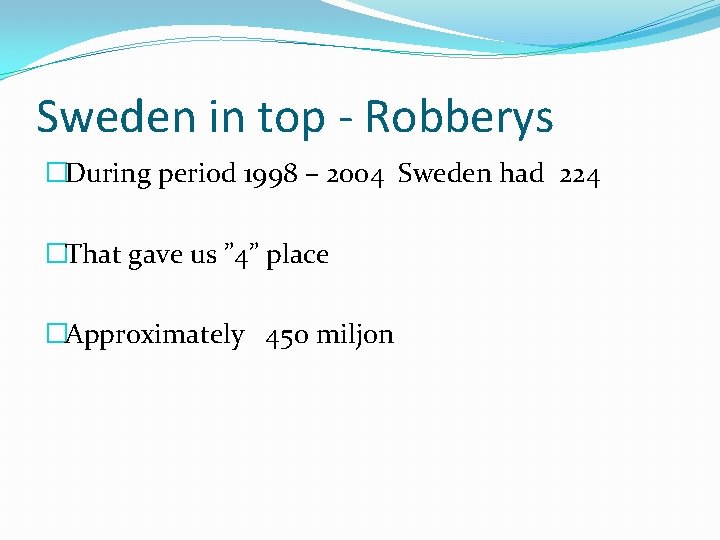 Sweden in top - Robberys

During period 1998 – 2004 Sweden had 224

That gave us ”4” place

Approximately 450 miljon